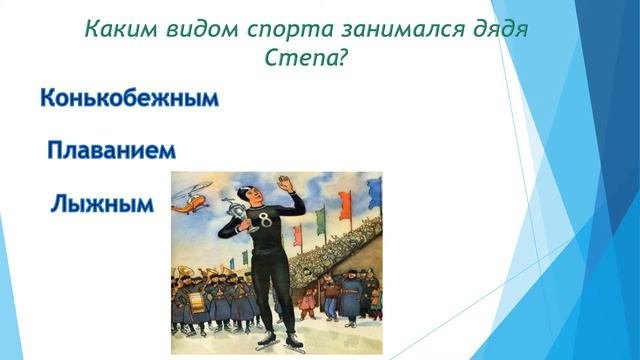 Каким видом спорта занимался дядя Степа?

Конькобежным

Плаванием

Лыжным

8